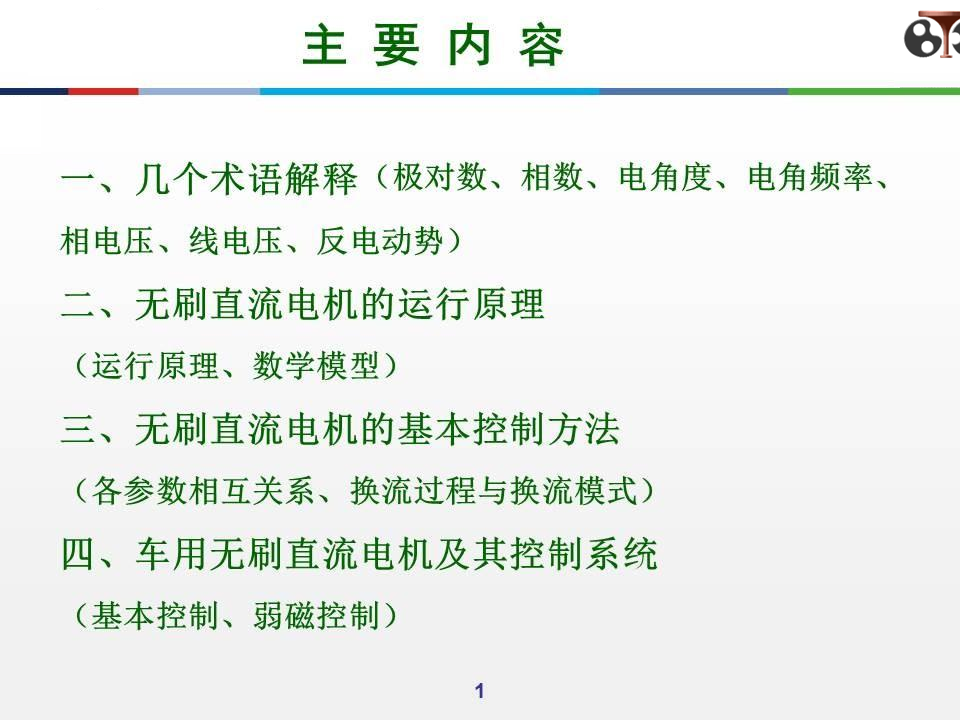 主 要 内 容

一、几个术语解释（极对数、相数、电角度、电角频率、相电压、线电压、反电动势）

二、无刷直流电机的运行原理

（运行原理、数学模型）

三、无刷直流电机的基本控制方法

（各参数相互关系、换流过程与换流模式）

四、车用无刷直流电机及其控制系统

（基本控制、弱磁控制）

1